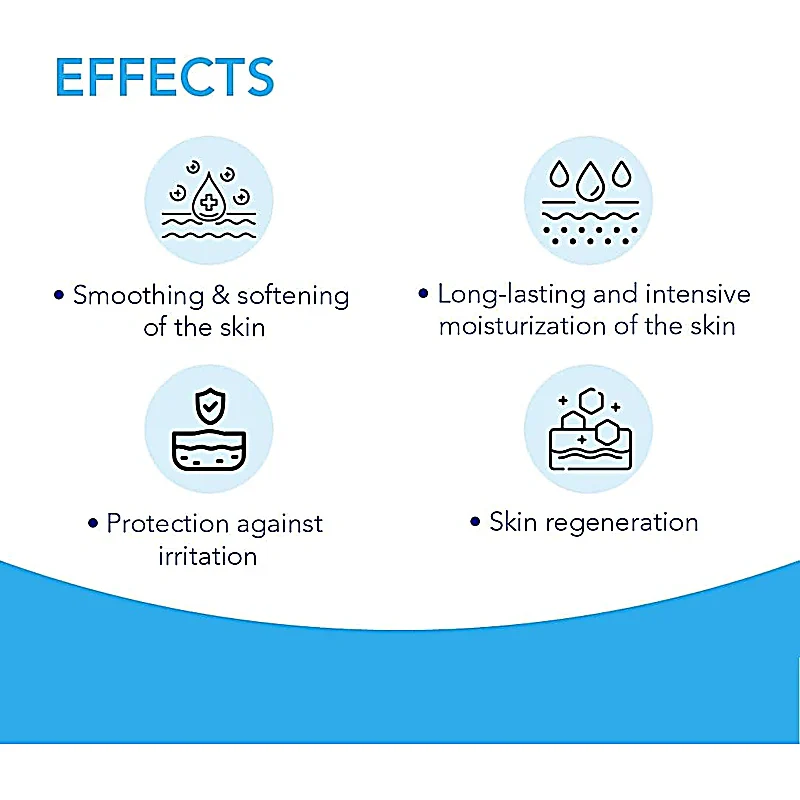 EFFECTS

• Smoothing & softening of the skin

• Long-lasting and intensive moisturization of the skin

• Protection against irritation

• Skin regeneration